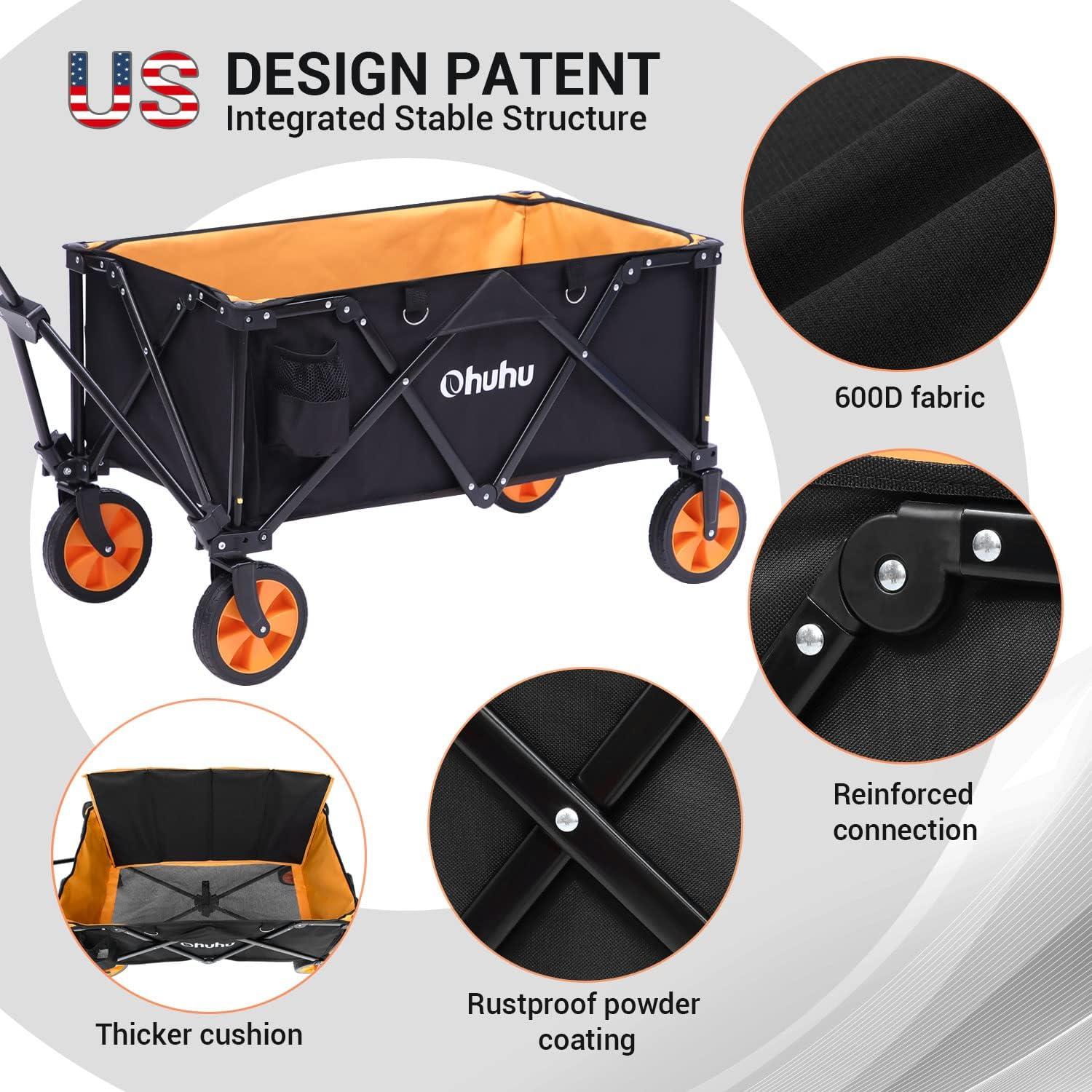 US DESIGN PATENT
Integrated Stable Structure

Ohuhu

600D fabric

Reinforced connection

Ohuhu

Thicker cushion

Rustproof powder coating